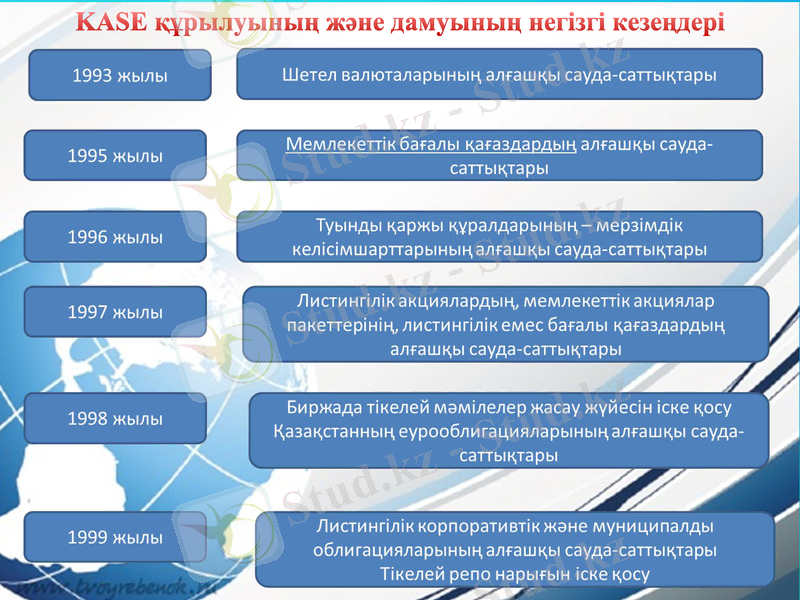 KASE құрылуының және дамуының негізгі кезеңдері

1993 жылы

Шетел валюталарының алғашқы сауда-саттықтары

1995 жылы

Мемлекеттік бағалы қағаздардың алғашқы сауда-саттықтары

1996 жылы

Туынды қаржы құралдарының – мерзімдік келісімшарттарының алғашқы сауда-саттықтары

1997 жылы

Листингілік акциялардың, мемлекеттік акциялар пакеттерінің, листингілік емес бағалы қағаздардың алғашқы сауда-саттықтары

1998 жылы

Биржада тікелей мәмілелер жасау жүйесін іске қосу Қазақстанның еурооблигацияларының алғашқы сауда-саттықтары

1999 жылы

Листингілік корпоративтік және муниципалды облигацияларының алғашқы сауда-саттықтары Тікелей репо нарығын іске қосу

Stud.kz - Stud.kz

www.tvoyrebenok.ru